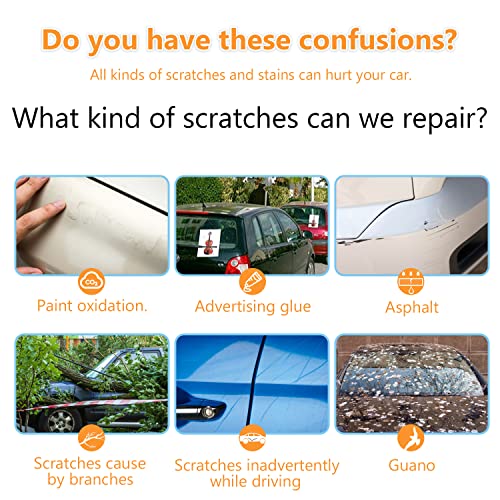 Do you have these confusions?

All kinds of scratches and stains can hurt your car.

What kind of scratches can we repair?

$CO_2$

Paint oxidation.

Advertising glue

Asphalt

Scratches cause by branches

Scratches inadvertently while driving

Guano